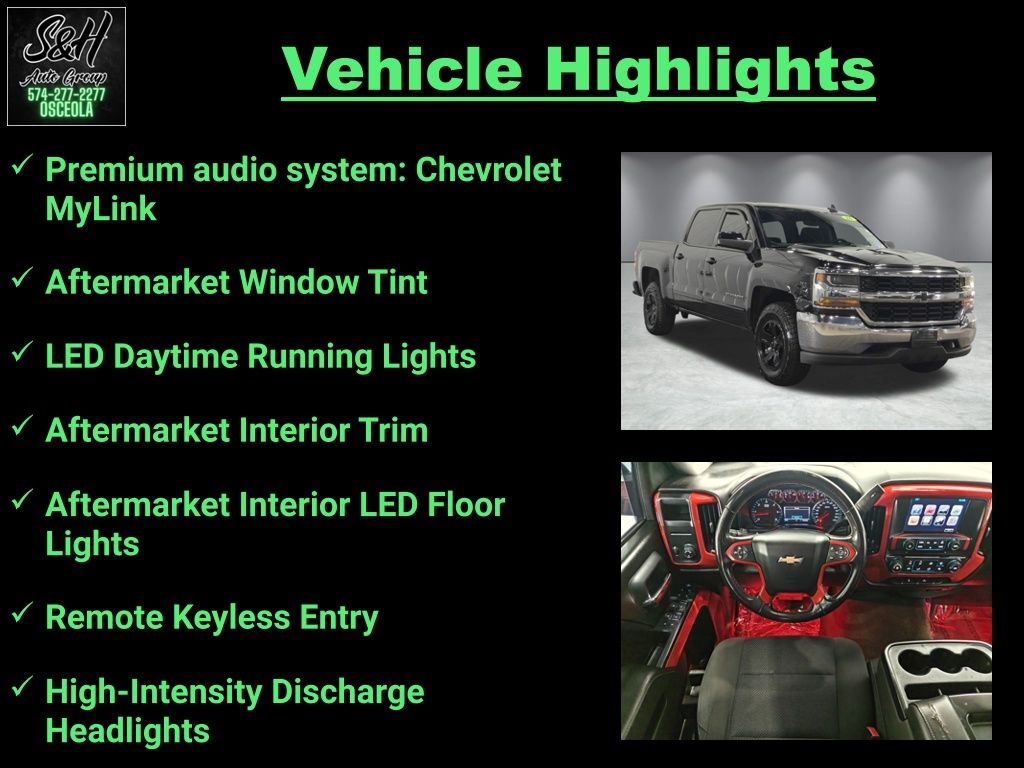 S&H
Auto Group
574-277-2277
OSCEOLA

Vehicle Highlights

✓ Premium audio system: Chevrolet MyLink

✓ Aftermarket Window Tint

✓ LED Daytime Running Lights

✓ Aftermarket Interior Trim

✓ Aftermarket Interior LED Floor Lights

✓ Remote Keyless Entry

✓ High-Intensity Discharge Headlights